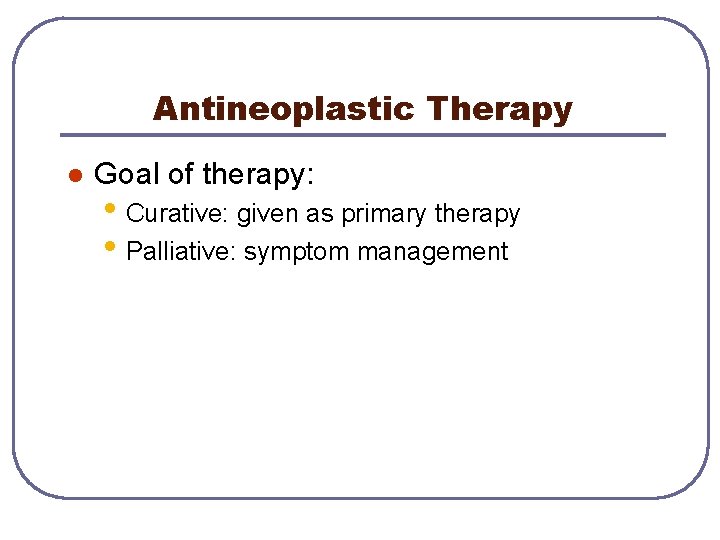 Antineoplastic Therapy

- Goal of therapy:
  - Curative: given as primary therapy
  - Palliative: symptom management